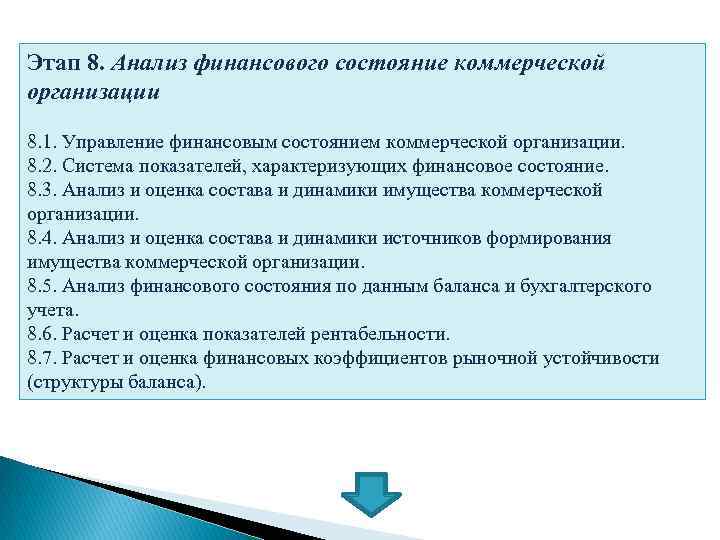 Этап 8. Анализ финансового состояние коммерческой организации

8.1. Управление финансовым состоянием коммерческой организации.
8.2. Система показателей, характеризующих финансовое состояние.
8.3. Анализ и оценка состава и динамики имущества коммерческой организации.
8.4. Анализ и оценка состава и динамики источников формирования имущества коммерческой организации.
8.5. Анализ финансового состояния по данным баланса и бухгалтерского учета.
8.6. Расчет и оценка показателей рентабельности.
8.7. Расчет и оценка финансовых коэффициентов рыночной устойчивости (структуры баланса).